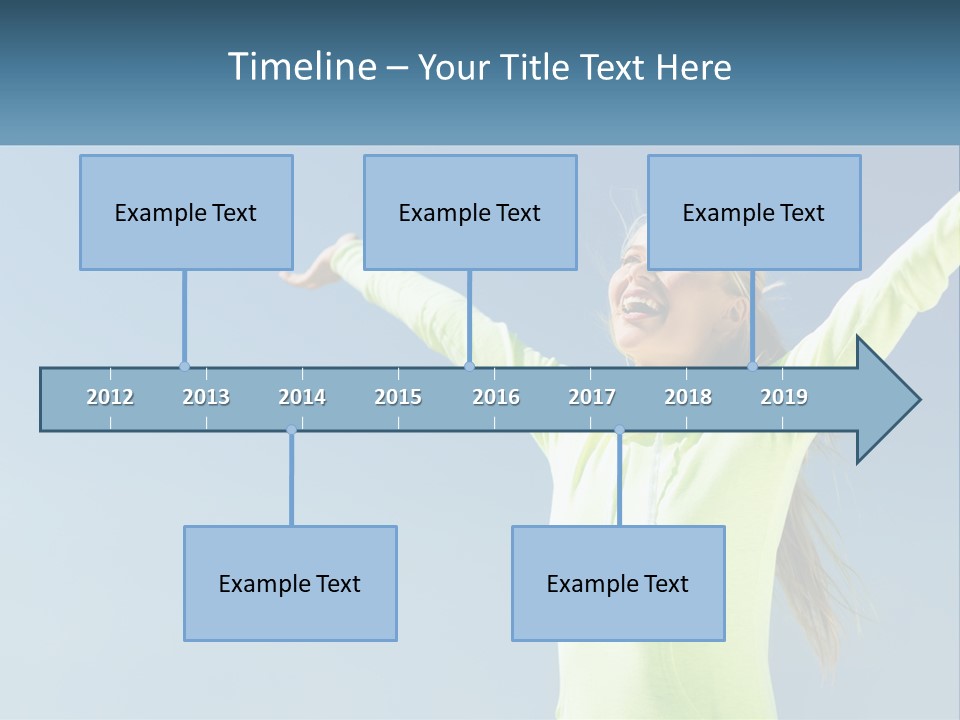 Timeline – Your Title Text Here

Example Text

Example Text

Example Text

2012 2013 2014 2015 2016 2017 2018 2019

Example Text

Example Text